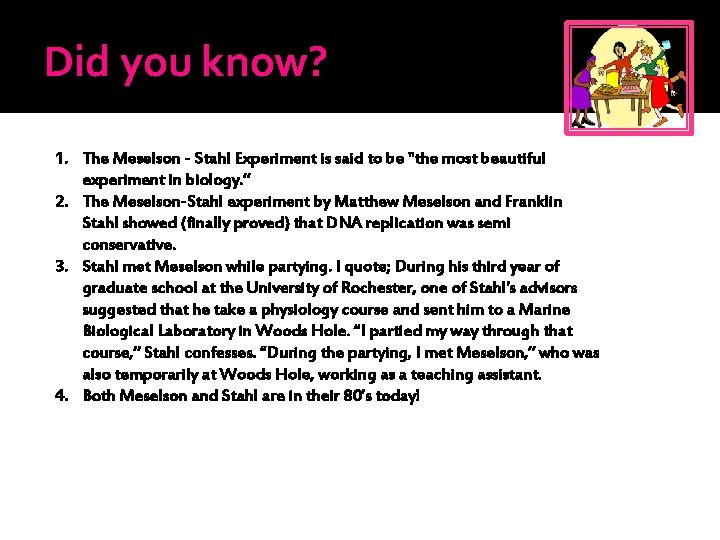 Did you know?

1. The Meselson - Stahl Experiment is said to be "the most beautiful experiment in biology."
2. The Meselson-Stahl experiment by Matthew Meselson and Franklin Stahl showed (finally proved) that DNA replication was semi conservative.
3. Stahl met Meselson while partying. I quote; During his third year of graduate school at the University of Rochester, one of Stahl's advisors suggested that he take a physiology course and sent him to a Marine Biological Laboratory in Woods Hole. "I partied my way through that course," Stahl confesses. "During the partying, I met Meselson," who was also temporarily at Woods Hole, working as a teaching assistant.
4. Both Meselson and Stahl are in their 80's today!